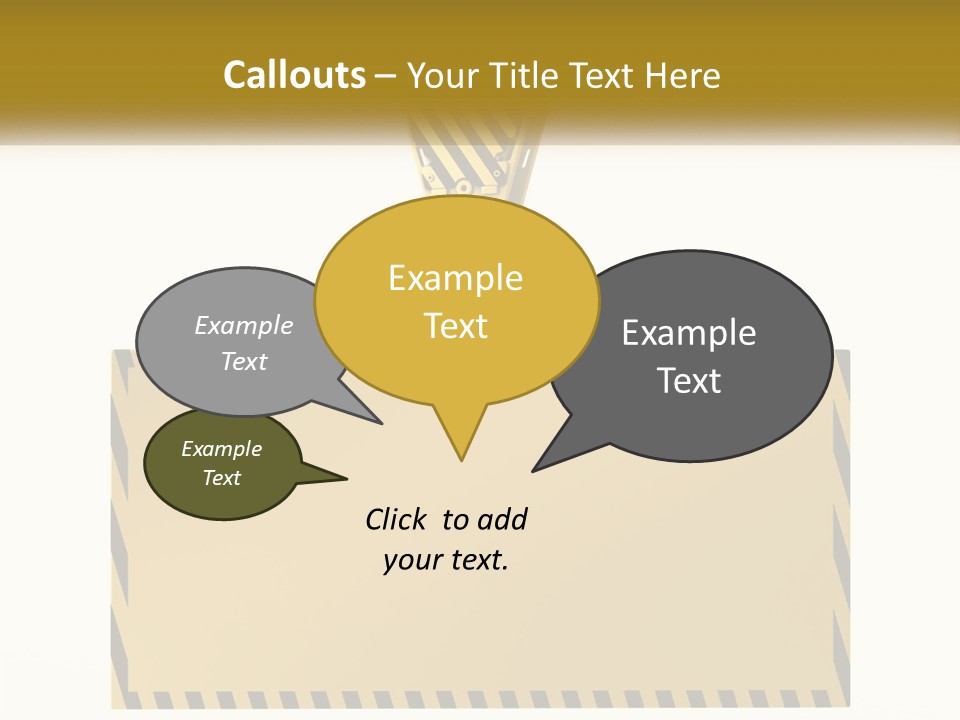 Callouts – Your Title Text Here

Example Text

Example Text

Example Text

Example Text

Click to add your text.